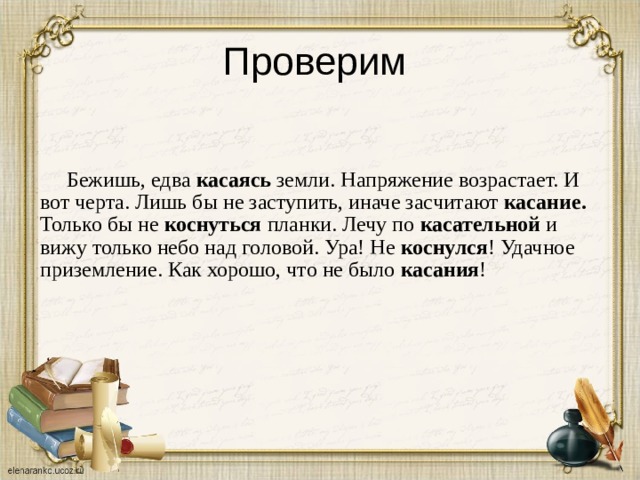 Проверим

Бежишь, едва касаясь земли. Напряжение возрастает. И вот черта. Лишь бы не заступить, иначе засчитают касание. Только бы не коснуться планки. Лечу по касательной и вижу только небо над головой. Ура! Не коснулся! Удачное приземление. Как хорошо, что не было касания!

elenarankc.ucoz.ru